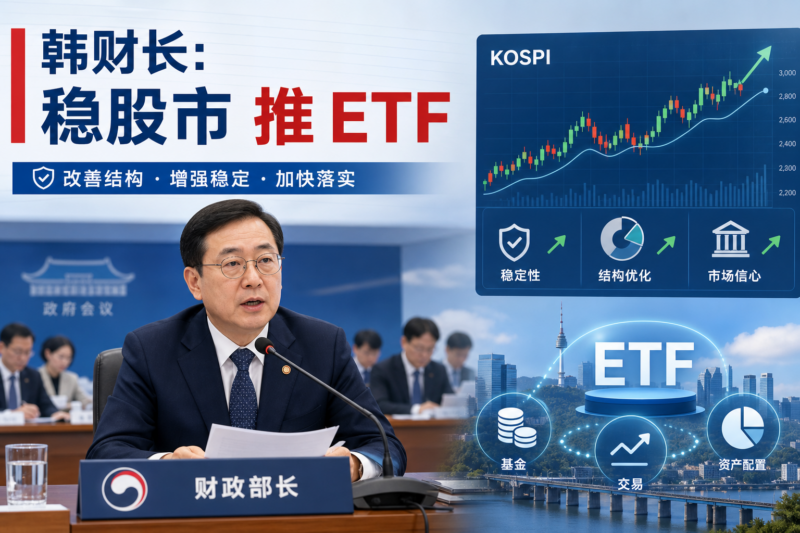 韩财长:
稳股市 推 ETF

改善结构 · 增强稳定 · 加快落实

KOSPI

3,000
2,800
2,600
2,400
2,800
2,200

稳定性
结构优化
市场信心

政府会议

ETF

基金
交易
资产配置

财政部长